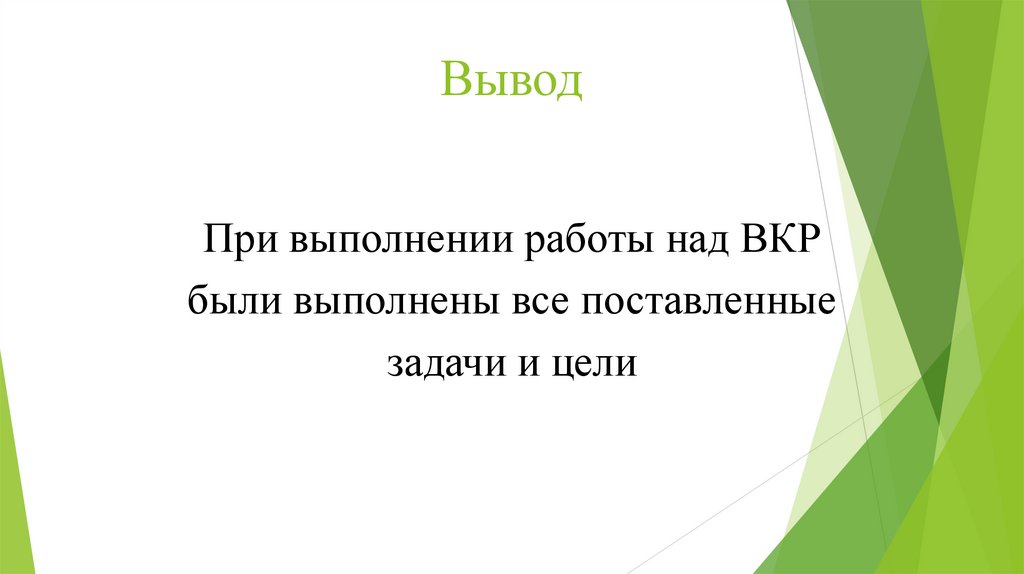 Вывод

При выполнении работы над ВКР были выполнены все поставленные задачи и цели